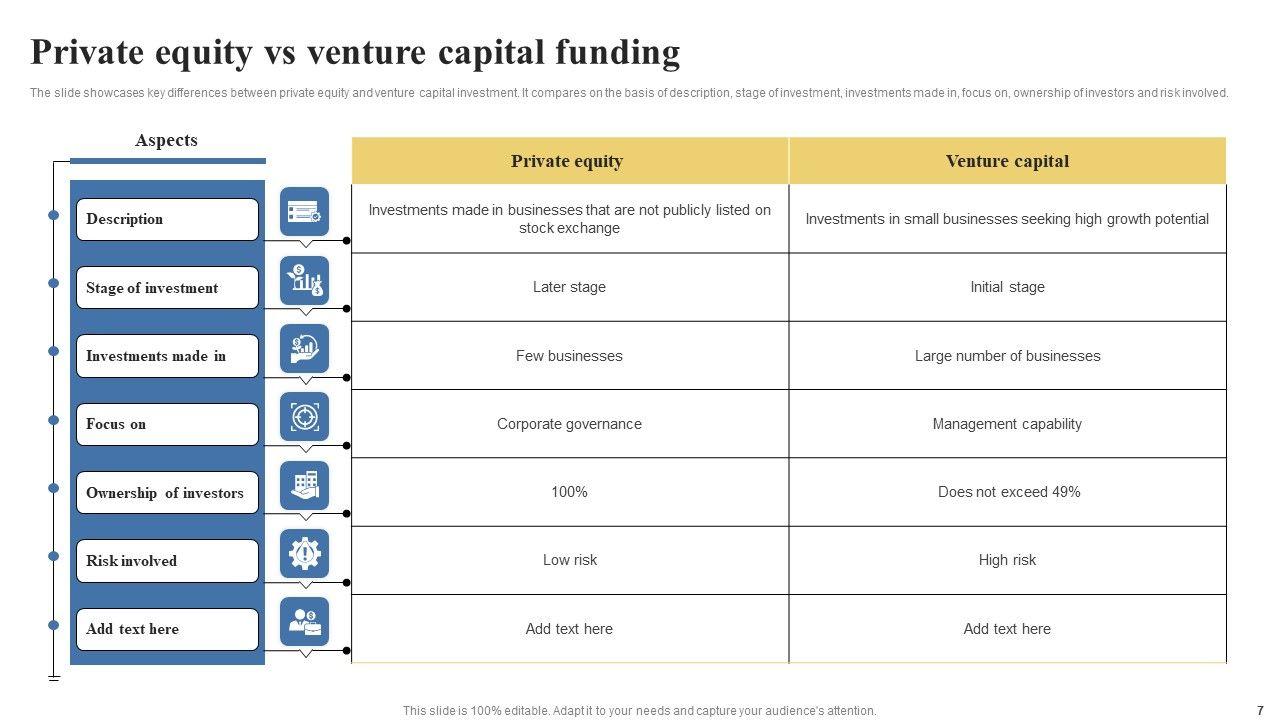 Private equity vs venture capital funding

The slide showcases key differences between private equity and venture capital investment. It compares on the basis of description, stage of investment, investments made in, focus on, ownership of investors and risk involved.

| Aspects | Private equity | Venture capital |
|---|---|---|
| Description | Investments made in businesses that are not publicly listed on stock exchange | Investments in small businesses seeking high growth potential |
| Stage of investment | Later stage | Initial stage |
| Investments made in | Few businesses | Large number of businesses |
| Focus on | Corporate governance | Management capability |
| Ownership of investors | 100% | Does not exceed 49% |
| Risk involved | Low risk | High risk |
| Add text here | Add text here | Add text here |

This slide is 100% editable. Adapt it to your needs and capture your audience's attention.

7